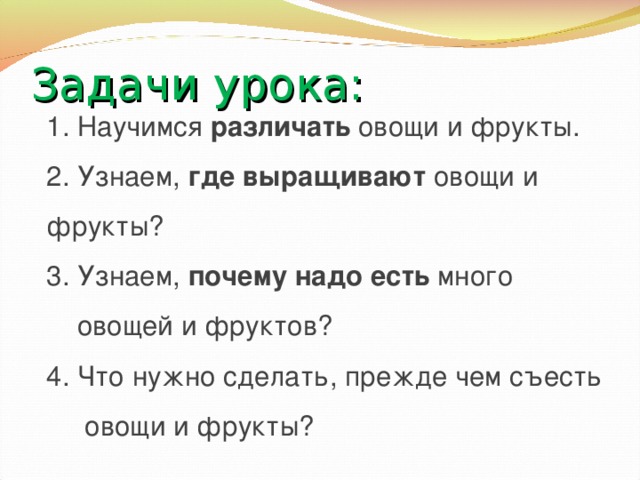 Задачи урока:

1. Научимся различать овощи и фрукты.

2. Узнаем, где выращивают овощи и фрукты?

3. Узнаем, почему надо есть много овощей и фруктов?

4. Что нужно сделать, прежде чем съесть овощи и фрукты?